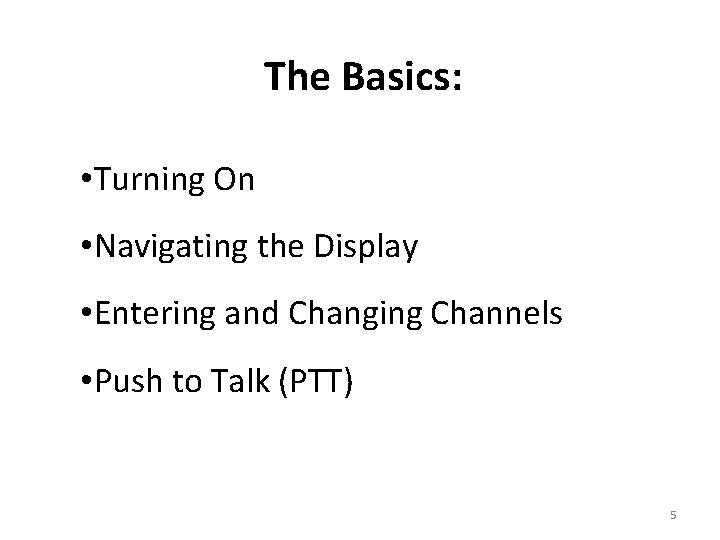 The Basics:

•Turning On

•Navigating the Display

•Entering and Changing Channels

•Push to Talk (PTT)

5